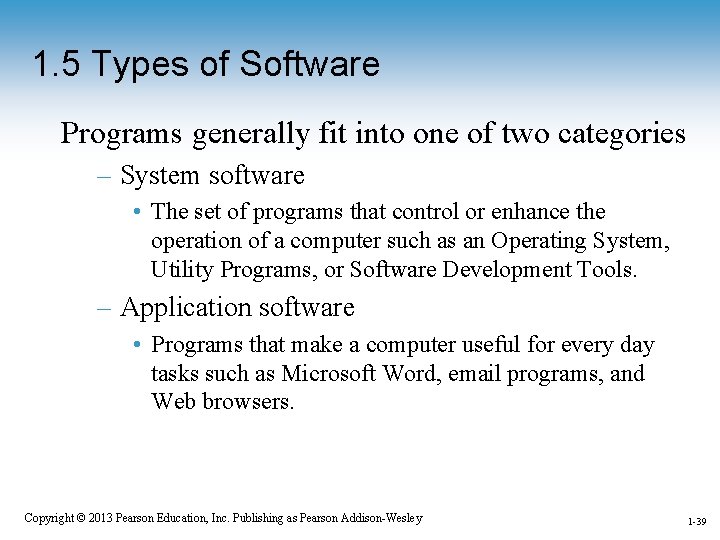 1.5 Types of Software

Programs generally fit into one of two categories

– System software

• The set of programs that control or enhance the operation of a computer such as an Operating System, Utility Programs, or Software Development Tools.

– Application software

• Programs that make a computer useful for every day tasks such as Microsoft Word, email programs, and Web browsers.

Copyright © 2013 Pearson Education, Inc. Publishing as Pearson Addison-Wesley

1-39